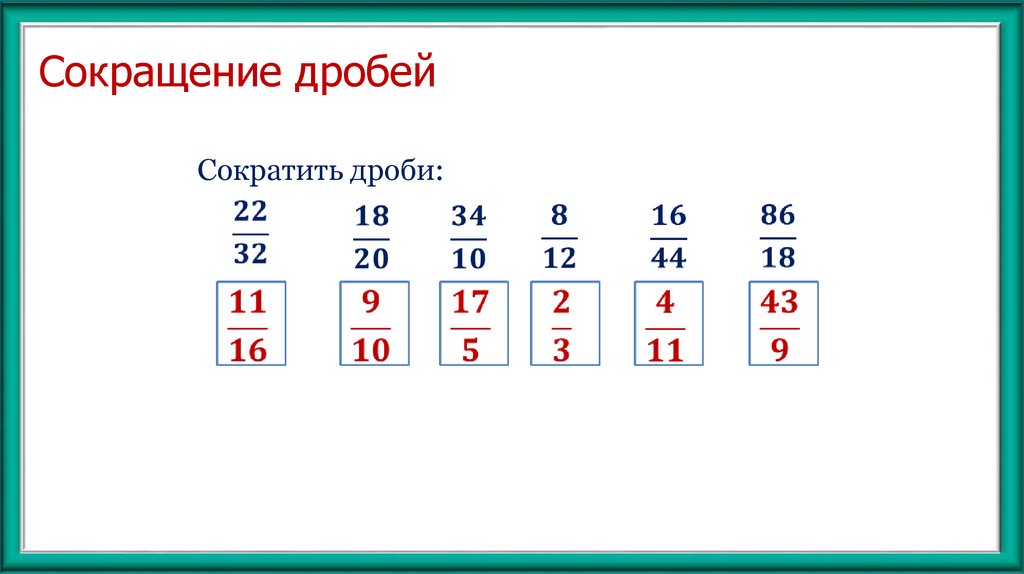 Сокращение дробей

Сократить дроби:

$\frac{22}{32}$ $\frac{18}{20}$ $\frac{34}{10}$ $\frac{8}{12}$ $\frac{16}{44}$ $\frac{86}{18}$

$\frac{11}{16}$ $\frac{9}{10}$ $\frac{17}{5}$ $\frac{2}{3}$ $\frac{4}{11}$ $\frac{43}{9}$